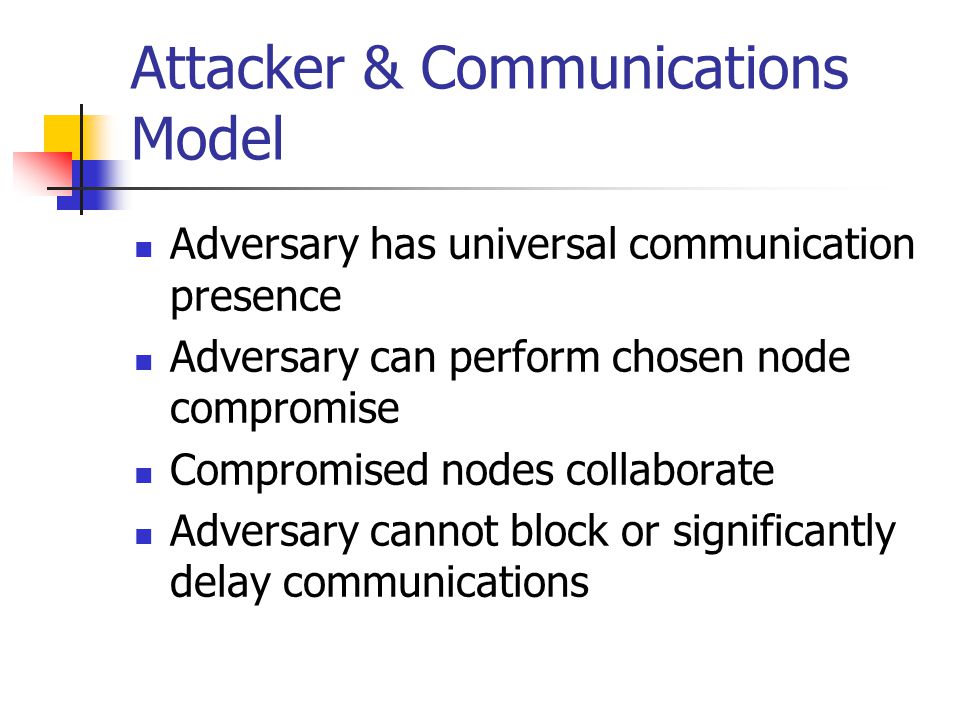 Attacker & Communications Model

- Adversary has universal communication presence
- Adversary can perform chosen node compromise
- Compromised nodes collaborate
- Adversary cannot block or significantly delay communications